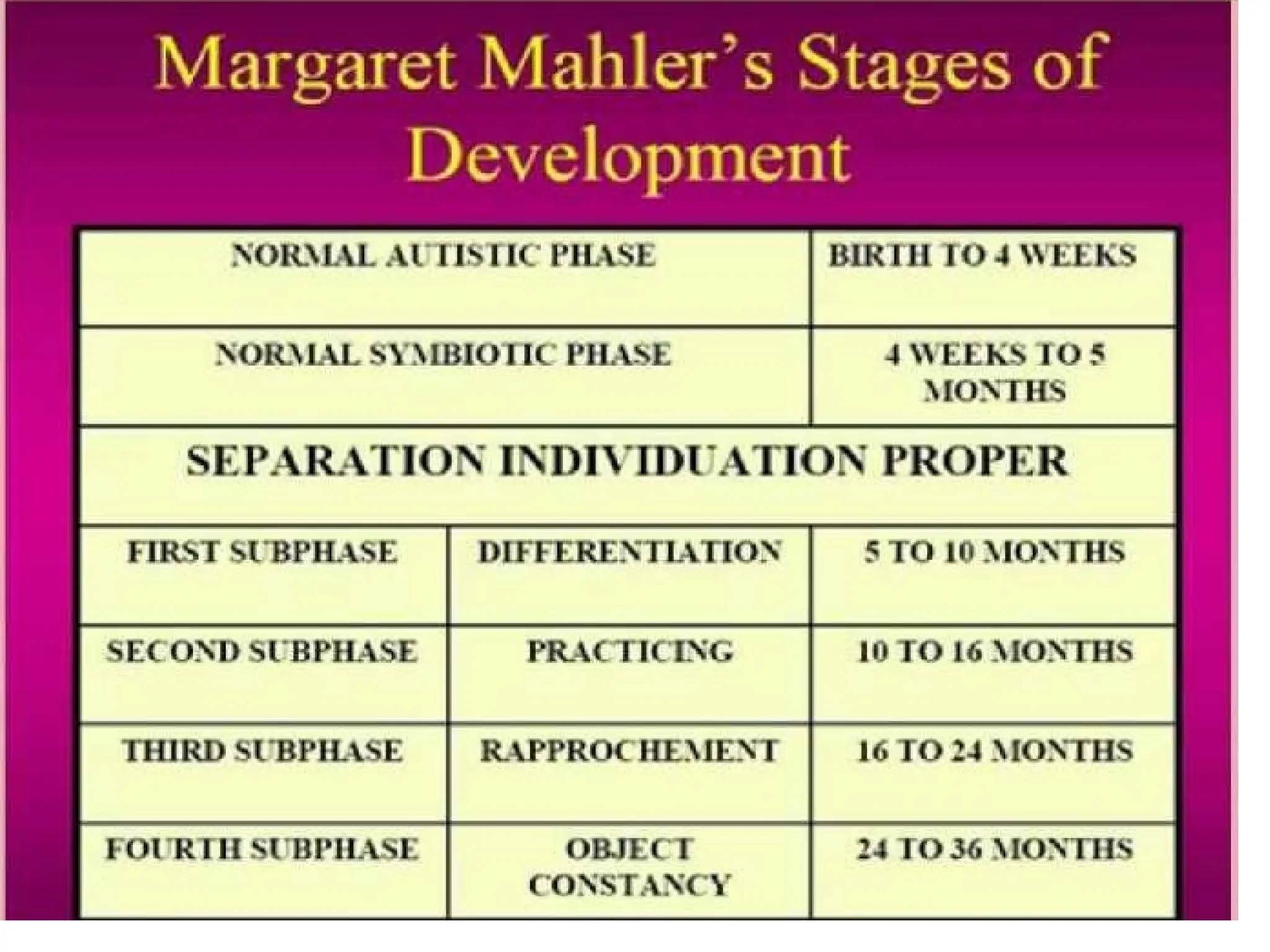 Margaret Mahler's Stages of Development

| NORMAL AUTISTIC PHASE | | BIRTH TO 4 WEEKS |
|---|---|---|
| NORMAL SYMBIOTIC PHASE | | 4 WEEKS TO 5 MONTHS |
| SEPARATION INDIVIDUATION PROPER | | |
| FIRST SUBPHASE | DIFFERENTIATION | 5 TO 10 MONTHS |
| SECOND SUBPHASE | PRACTICING | 10 TO 16 MONTHS |
| THIRD SUBPHASE | RAPPROCHEMENT | 16 TO 24 MONTHS |
| FOURTH SUBPHASE | OBJECT CONSTANCY | 24 TO 36 MONTHS |